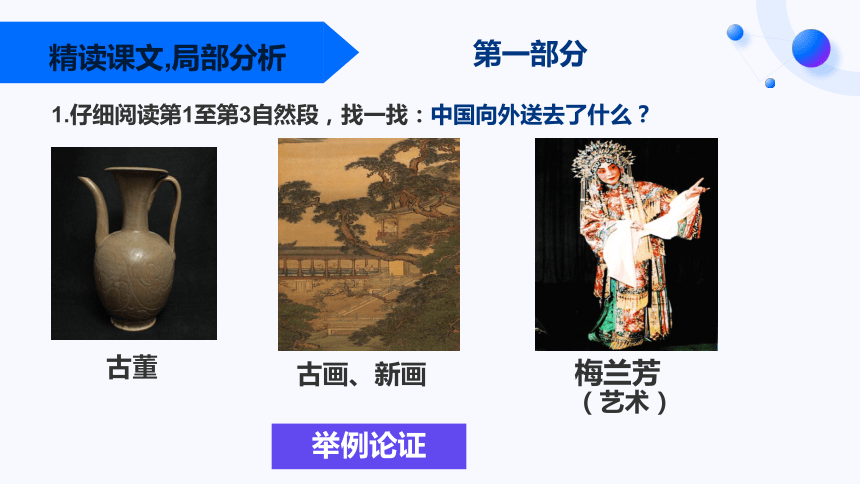 精读课文,局部分析

第一部分

1.仔细阅读第1至第3自然段，找一找：中国向外送去了什么？

古董

古画、新画

梅兰芳
（艺术）

举例论证